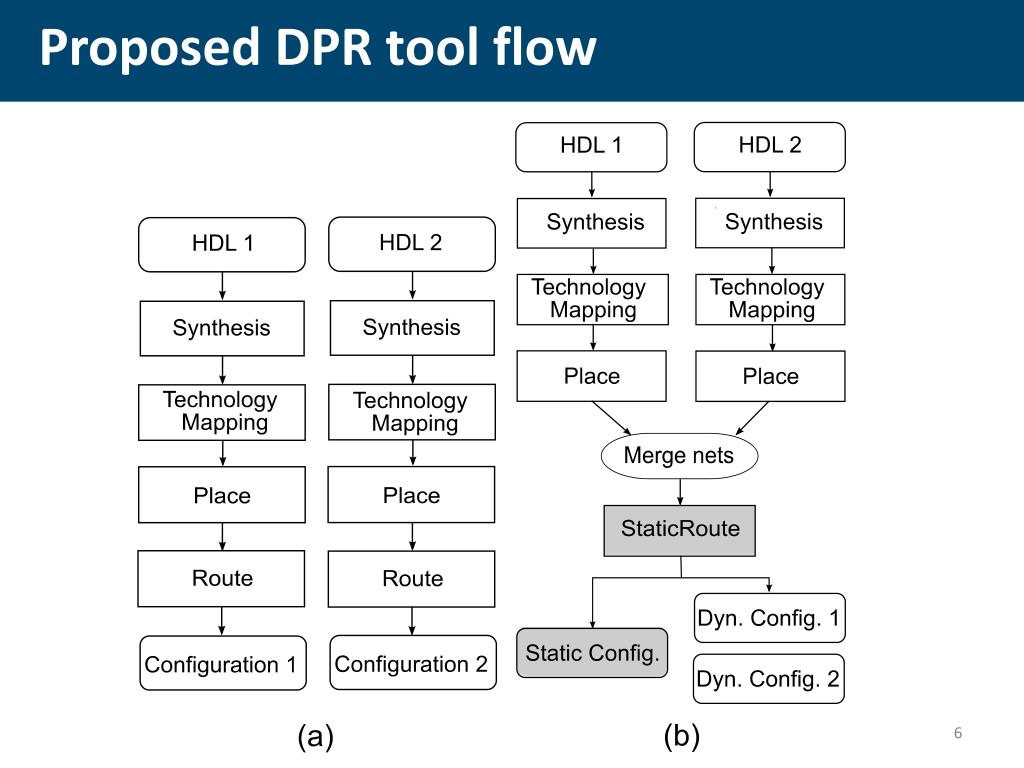 Proposed DPR tool flow

HDL 1
Synthesis
Technology Mapping
Place
Route
Configuration 1

HDL 2
Synthesis
Technology Mapping
Place
Route
Configuration 2

(a)

HDL 1
Synthesis
Technology Mapping
Place

HDL 2
Synthesis
Technology Mapping
Place

Merge nets
StaticRoute
Static Config.
Dyn. Config. 1
Dyn. Config. 2

(b)

6